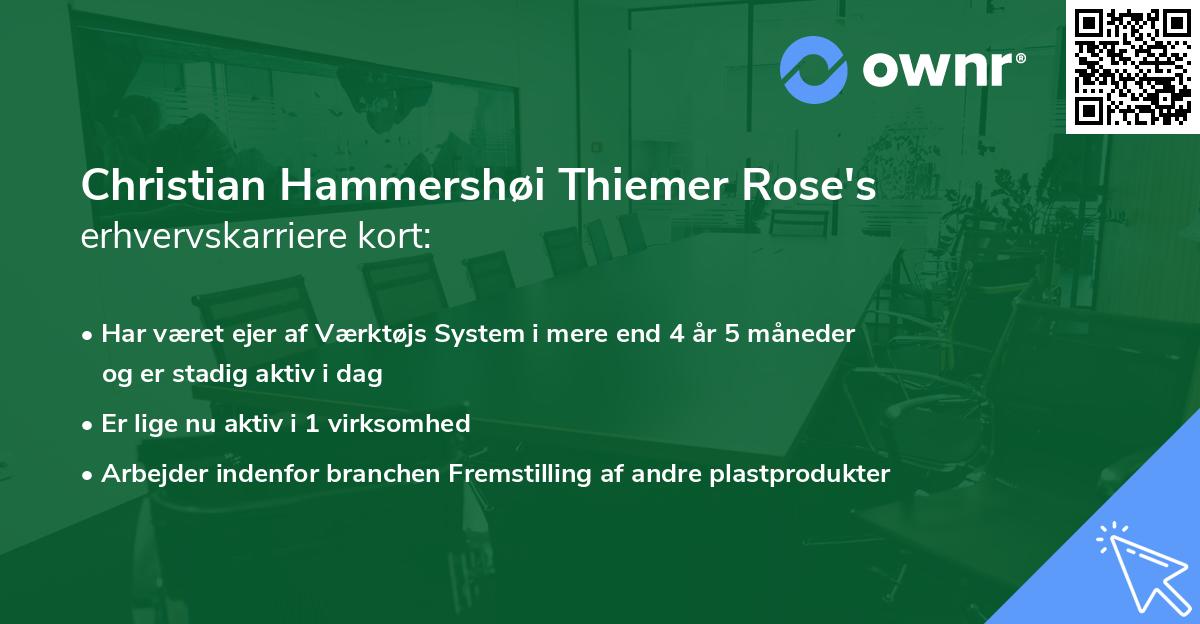 ownr®

Christian Hammershøi Thiemer Rose's erhvervskarriere kort:

• Har været ejer af Værktøjs System i mere end 4 år 5 måneder og er stadig aktiv i dag

• Er lige nu aktiv i 1 virksomhed

• Arbejder indenfor branchen Fremstilling af andre plastprodukter